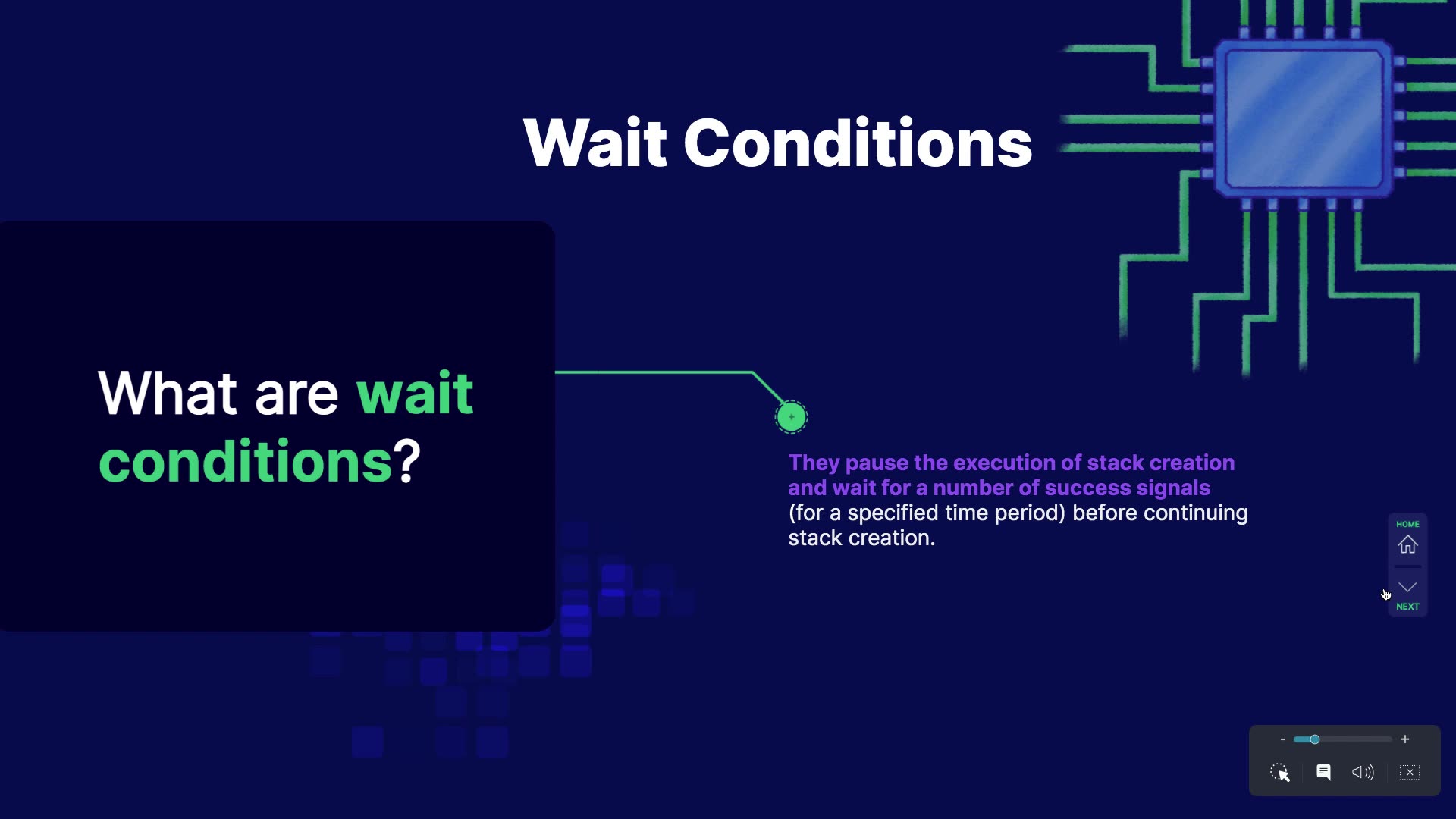 Wait Conditions

What are wait conditions?

They pause the execution of stack creation and wait for a number of success signals (for a specified time period) before continuing stack creation.

HOME

NEXT

-

+